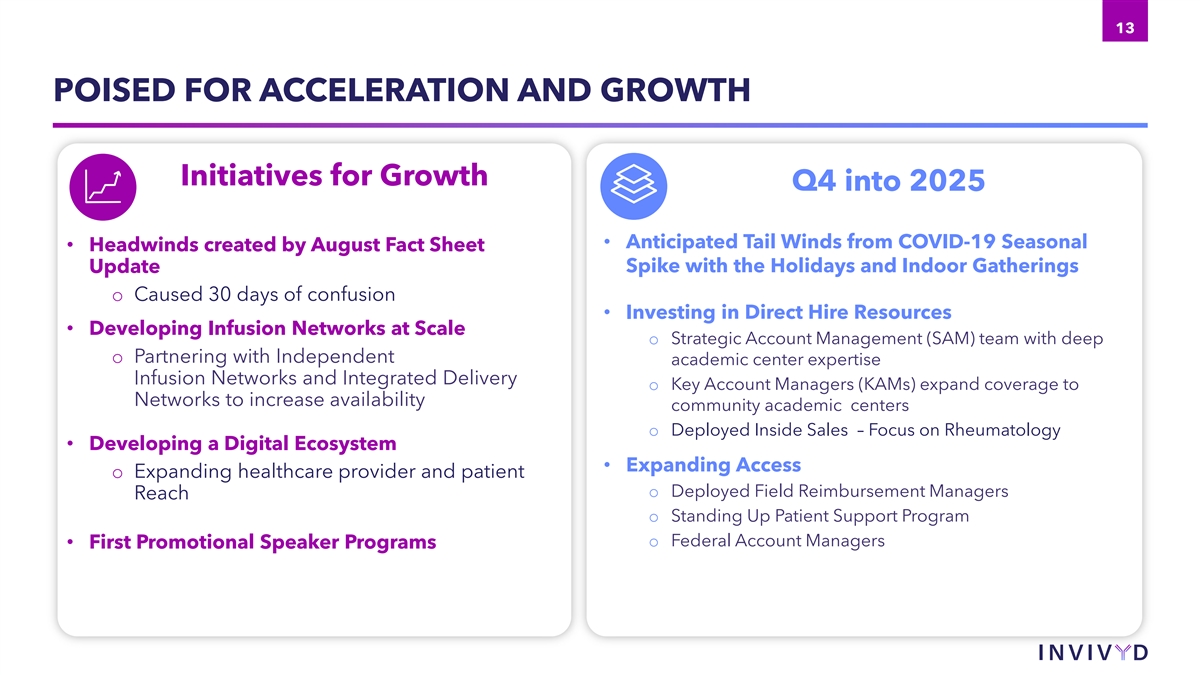 13

POISED FOR ACCELERATION AND GROWTH

Initiatives for Growth

• Headwinds created by August Fact Sheet Update
  o Caused 30 days of confusion
• Developing Infusion Networks at Scale
  o Partnering with Independent Infusion Networks and Integrated Delivery Networks to increase availability
• Developing a Digital Ecosystem
  o Expanding healthcare provider and patient Reach
• First Promotional Speaker Programs

Q4 into 2025

• Anticipated Tail Winds from COVID-19 Seasonal Spike with the Holidays and Indoor Gatherings
• Investing in Direct Hire Resources
  o Strategic Account Management (SAM) team with deep academic center expertise
  o Key Account Managers (KAMs) expand coverage to community academic centers
  o Deployed Inside Sales – Focus on Rheumatology
• Expanding Access
  o Deployed Field Reimbursement Managers
  o Standing Up Patient Support Program
  o Federal Account Managers

INVIVYD